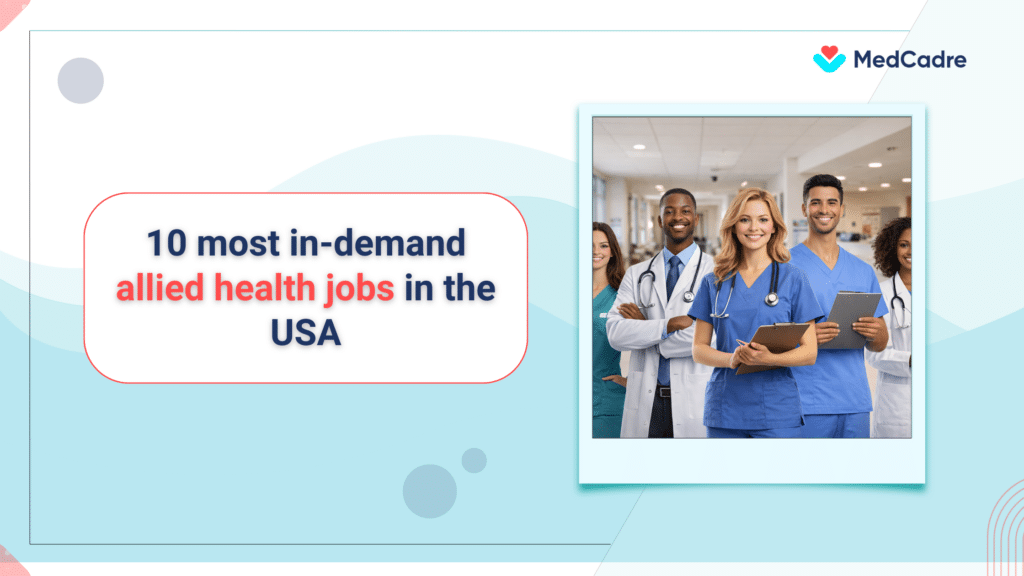 MedCadre

10 most in-demand allied health jobs in the USA